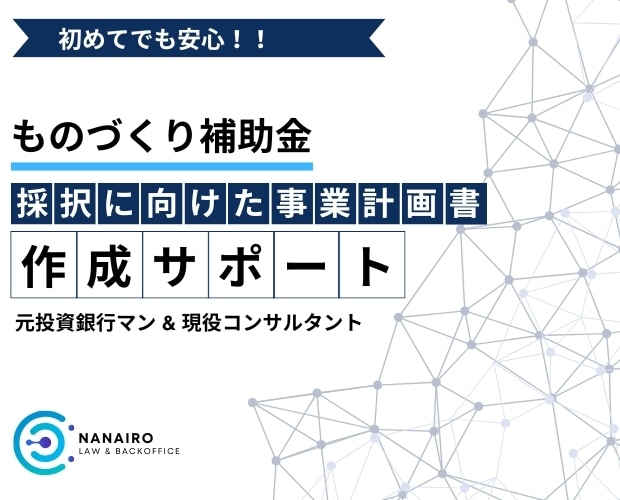 初めてでも安心！！

ものづくり補助金

採択に向けた事業計画書

作成サポート

元投資銀行マン & 現役コンサルタント

NANAIRO
LAW & BACKOFFICE